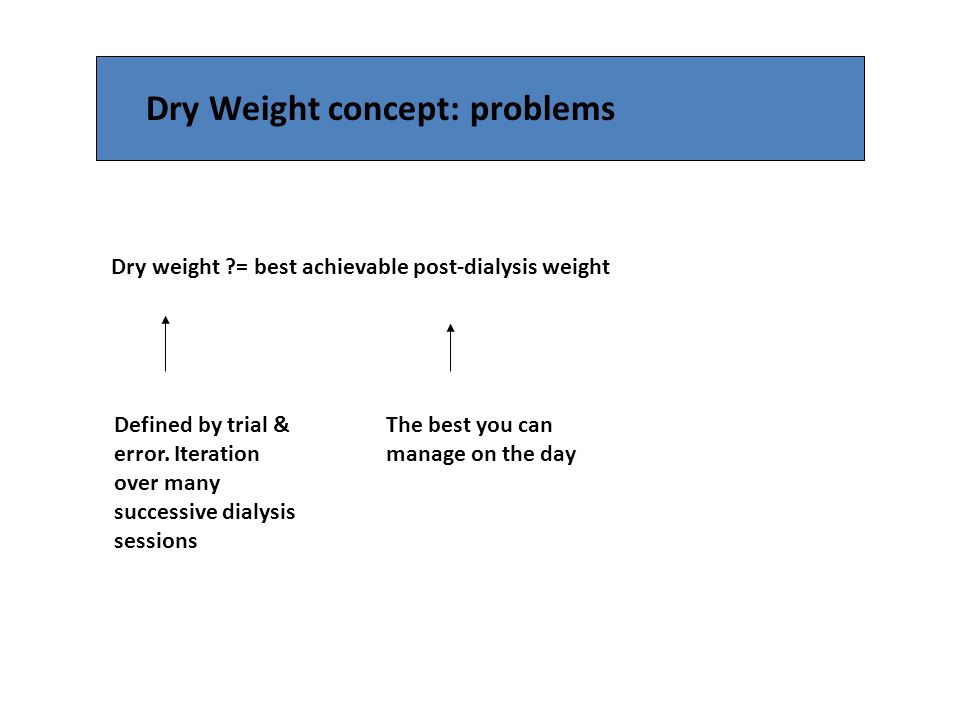 Dry Weight concept: problems

Dry weight ?= best achievable post-dialysis weight

Defined by trial & error. Iteration over many successive dialysis sessions

The best you can manage on the day